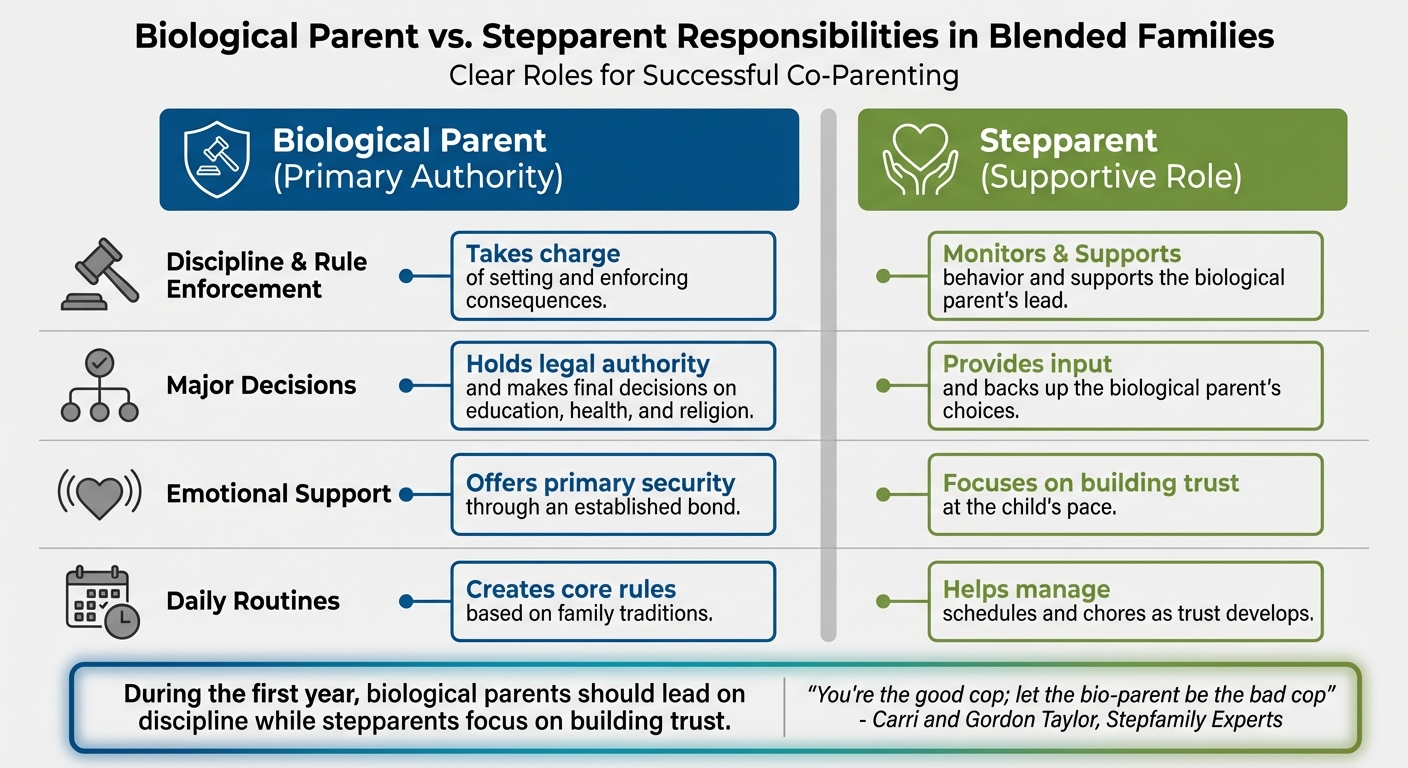 Biological Parent vs. Stepparent Responsibilities in Blended Families
Clear Roles for Successful Co-Parenting

| | Biological Parent (Primary Authority) | Stepparent (Supportive Role) |
|---|---|---|
| Discipline & Rule Enforcement | Takes charge of setting and enforcing consequences. | Monitors & Supports behavior and supports the biological parent's lead. |
| Major Decisions | Holds legal authority and makes final decisions on education, health, and religion. | Provides input and backs up the biological parent's choices. |
| Emotional Support | Offers primary security through an established bond. | Focuses on building trust at the child's pace. |
| Daily Routines | Creates core rules based on family traditions. | Helps manage schedules and chores as trust develops. |

During the first year, biological parents should lead on discipline while stepparents focus on building trust.

"You're the good cop; let the bio-parent be the bad cop"
- Carri and Gordon Taylor, Stepfamily Experts